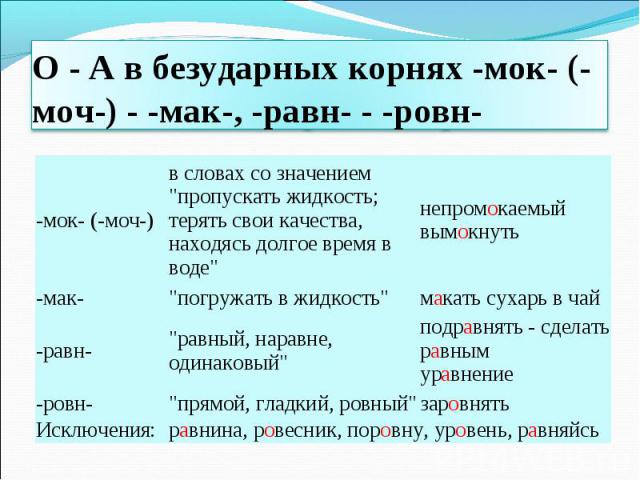 О - А в безударных корнях -мок- (-моч-) - -мак-, -равн- - -ровн-

| | | |
|---|---|---|
| -мок- (-моч-) | в словах со значением "пропускать жидкость; терять свои качества, находясь долгое время в воде" | непромокаемый вымокнуть |
| -мак- | "погружать в жидкость" | макать сухарь в чай |
| -равн- | "равный, наравне, одинаковый" | подравнять - сделать равным уравнение |
| -ровн- | "прямой, гладкий, ровный" | заровнять |
| Исключения: | равнина, ровесник, поровну, уровень, равняйсь | |